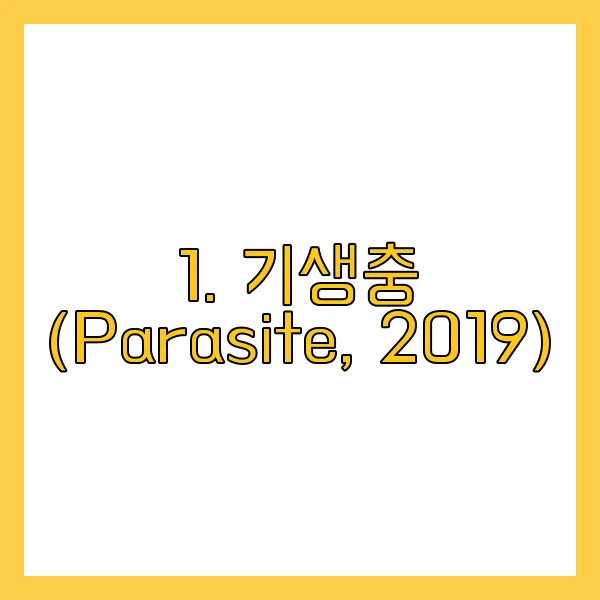 1. 기생충
(Parasite, 2019)